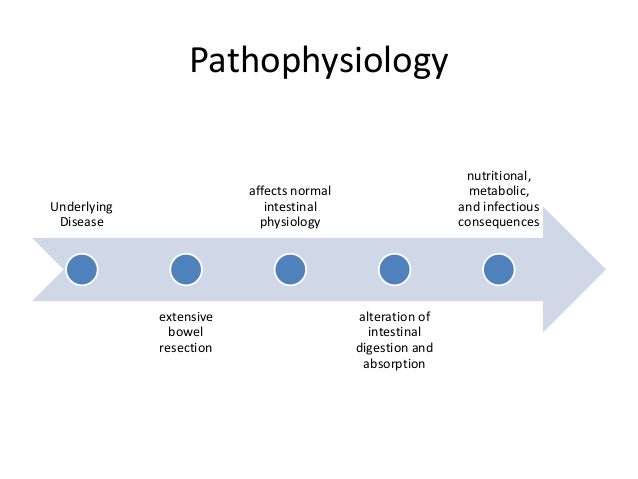 Pathophysiology

Underlying Disease

extensive bowel resection

affects normal intestinal physiology

alteration of intestinal digestion and absorption

nutritional, metabolic, and infectious consequences